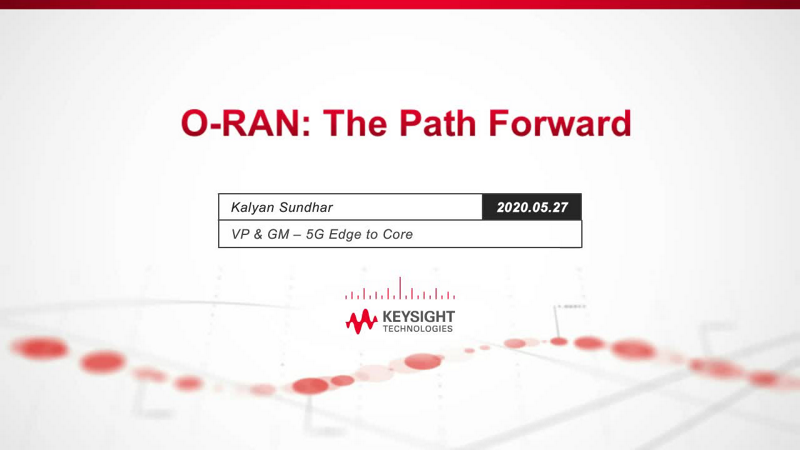 O-RAN: The Path Forward

Kalyan Sundhar

2020.05.27

VP & GM – 5G Edge to Core

KEYSIGHT
TECHNOLOGIES